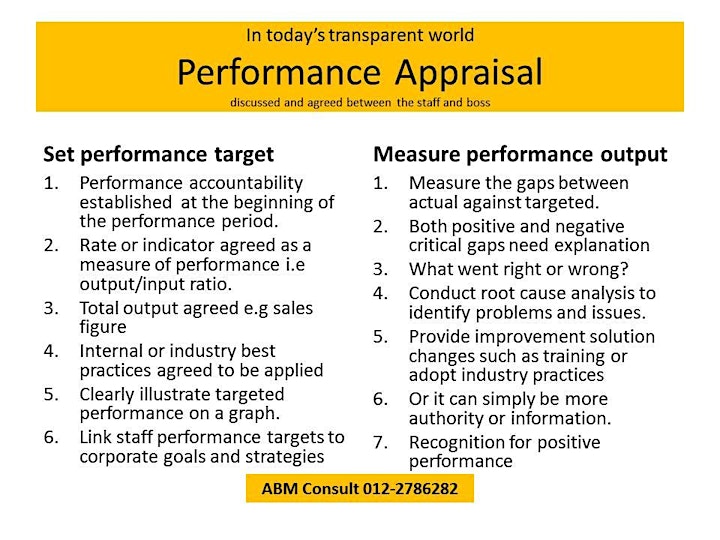 In today's transparent world

Performance Appraisal

discussed and agreed between the staff and boss

Set performance target

1. Performance accountability established at the beginning of the performance period.
2. Rate or indicator agreed as a measure of performance i.e output/input ratio.
3. Total output agreed e.g sales figure
4. Internal or industry best practices agreed to be applied
5. Clearly illustrate targeted performance on a graph.
6. Link staff performance targets to corporate goals and strategies

Measure performance output

1. Measure the gaps between actual against targeted.
2. Both positive and negative critical gaps need explanation
3. What went right or wrong?
4. Conduct root cause analysis to identify problems and issues.
5. Provide improvement solution changes such as training or adopt industry practices
6. Or it can simply be more authority or information.
7. Recognition for positive performance

ABM Consult 012-2786282